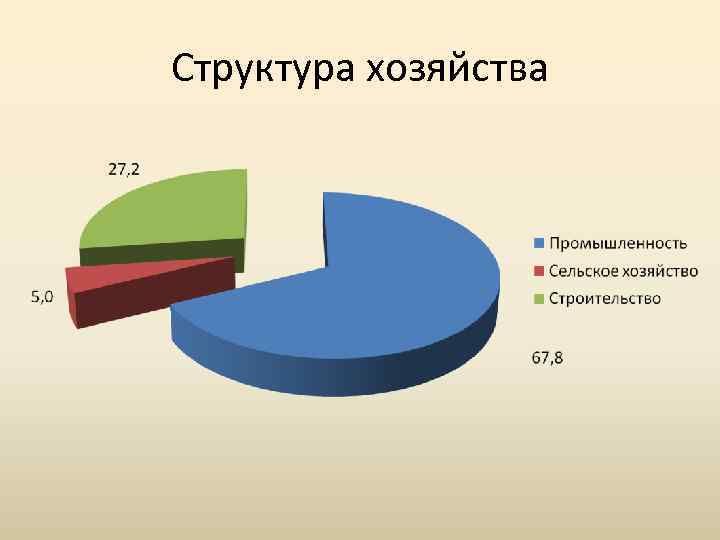 Структура хозяйства

27,2

5,0

67,8

Промышленность
Сельское хозяйство
Строительство